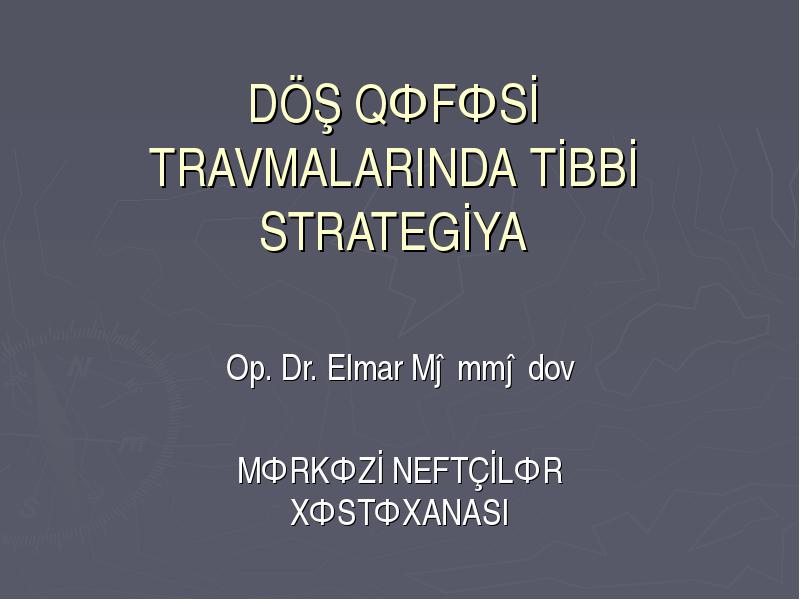 DÖŞ QΦFΦSİ TRAVMALARINDA TİBBİ STRATEGİYA

Op. Dr. Elmar Mĵ mmĵ dov

MΦRKΦZİ NEFTÇİLΦR XΦSTΦXANASI